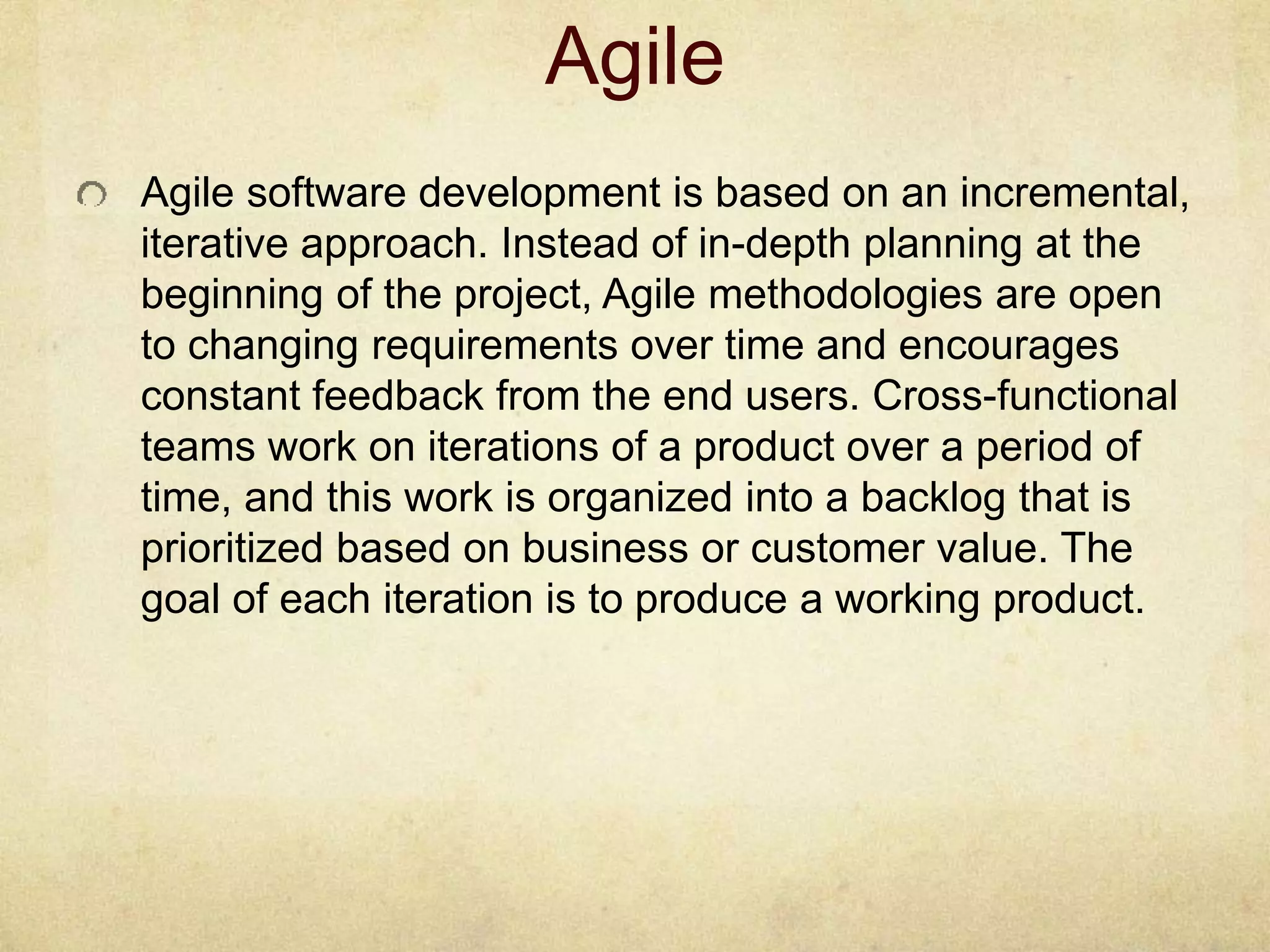 Agile

Agile software development is based on an incremental, iterative approach. Instead of in-depth planning at the beginning of the project, Agile methodologies are open to changing requirements over time and encourages constant feedback from the end users. Cross-functional teams work on iterations of a product over a period of time, and this work is organized into a backlog that is prioritized based on business or customer value. The goal of each iteration is to produce a working product.